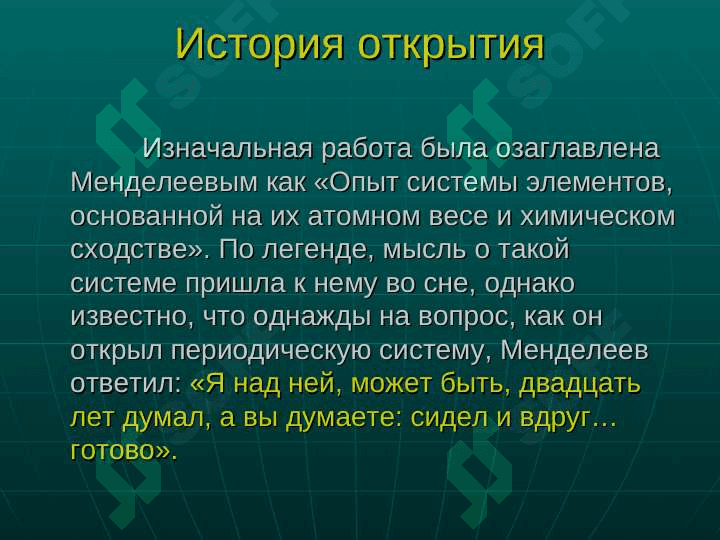 История открытия

Изначальная работа была озаглавлена Менделеевым как «Опыт системы элементов, основанной на их атомном весе и химическом сходстве». По легенде, мысль о такой системе пришла к нему во сне, однако известно, что однажды на вопрос, как он открыл периодическую систему, Менделеев ответил: «Я над ней, может быть, двадцать лет думал, а вы думаете: сидел и вдруг… готово».